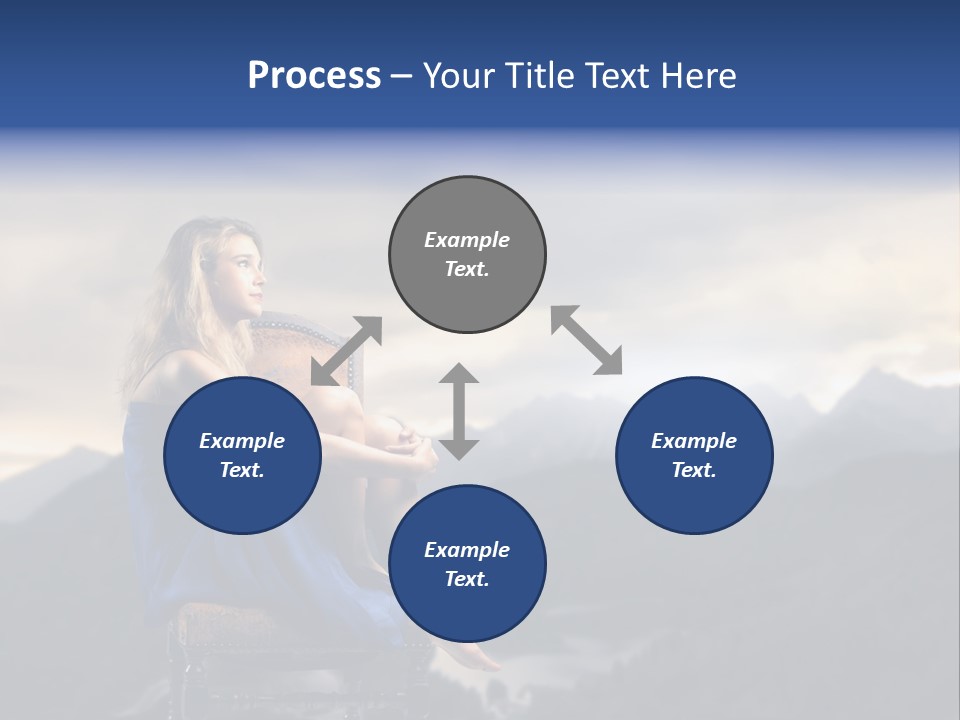 Process – Your Title Text Here

Example Text.

Example Text.

Example Text.

Example Text.